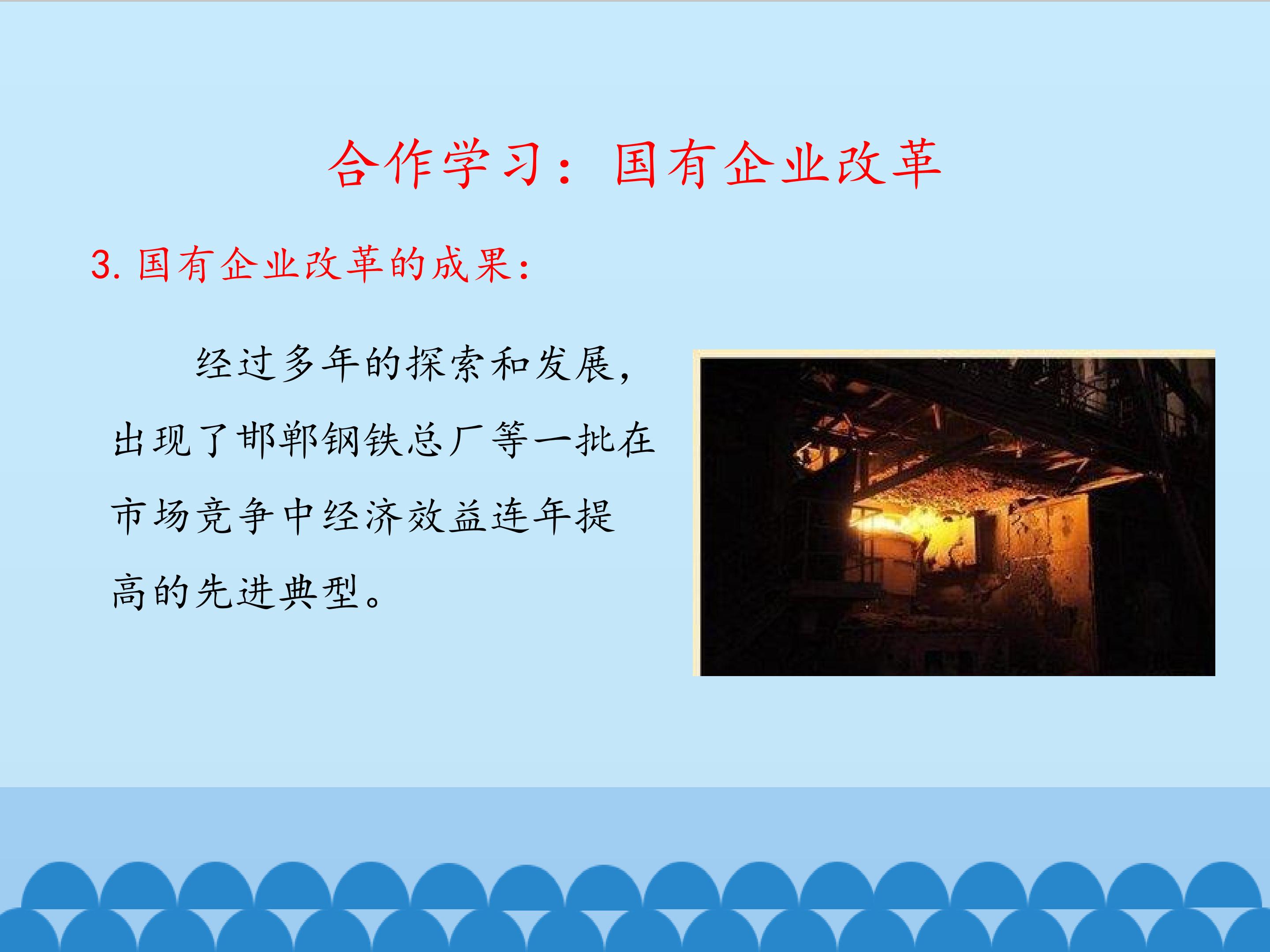 合作学习：国有企业改革

3. 国有企业改革的成果：

经过多年的探索和发展，出现了邯郸钢铁总厂等一批在市场竞争中经济效益连年提高的先进典型。